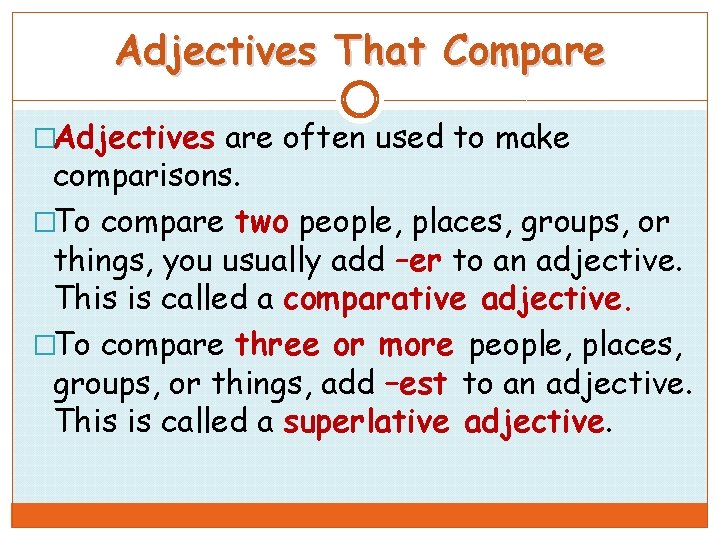 Adjectives That Compare

□Adjectives are often used to make comparisons.

□To compare two people, places, groups, or things, you usually add –er to an adjective. This is called a comparative adjective.

□To compare three or more people, places, groups, or things, add –est to an adjective. This is called a superlative adjective.